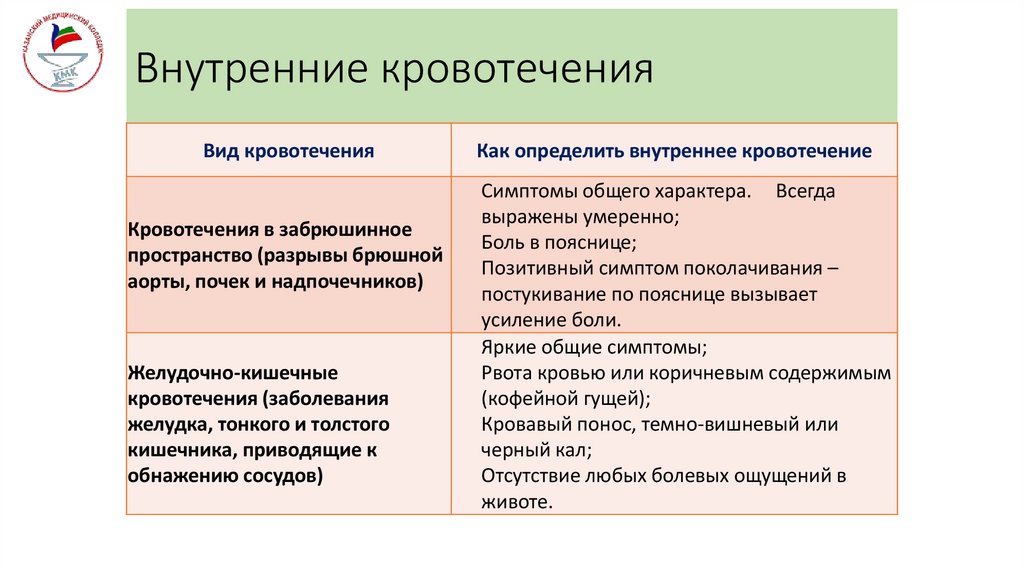 КАЗАНСКИЙ МЕДИЦИНСКИЙ КОЛЛЕДЖ
КМК

Внутренние кровотечения

| Вид кровотечения | Как определить внутреннее кровотечение |
|---|---|
| Кровотечения в забрюшинное пространство (разрывы брюшной аорты, почек и надпочечников) | Симптомы общего характера. Всегда выражены умеренно; Боль в пояснице; Позитивный симптом поколачивания – постукивание по пояснице вызывает усиление боли. |
| Желудочно-кишечные кровотечения (заболевания желудка, тонкого и толстого кишечника, приводящие к обнажению сосудов) | Яркие общие симптомы; Рвота кровью или коричневым содержимым (кофейной гущей); Кровавый понос, темно-вишневый или черный кал; Отсутствие любых болевых ощущений в животе. |